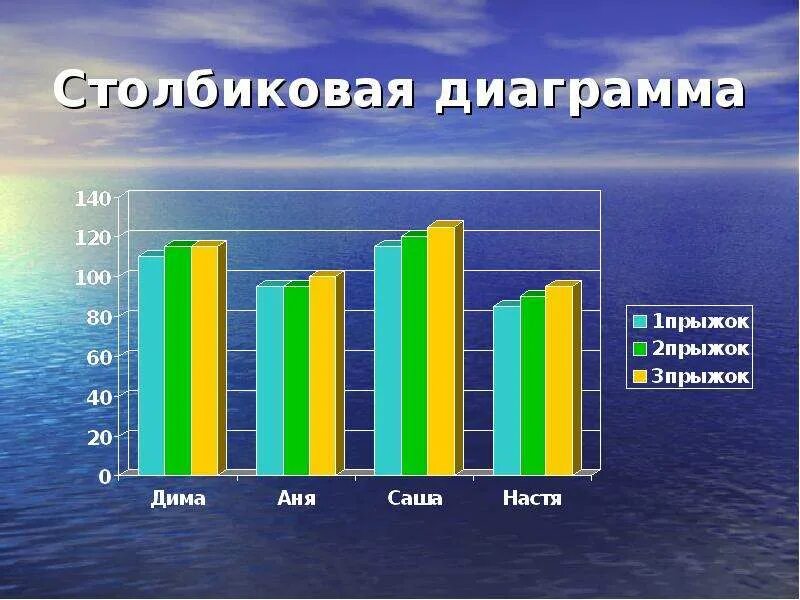 Столбиковая диаграмма

140
120
100
80
60
40
20
0

Дима
Аня
Саша
Настя

1прыжок
2прыжок
3прыжок